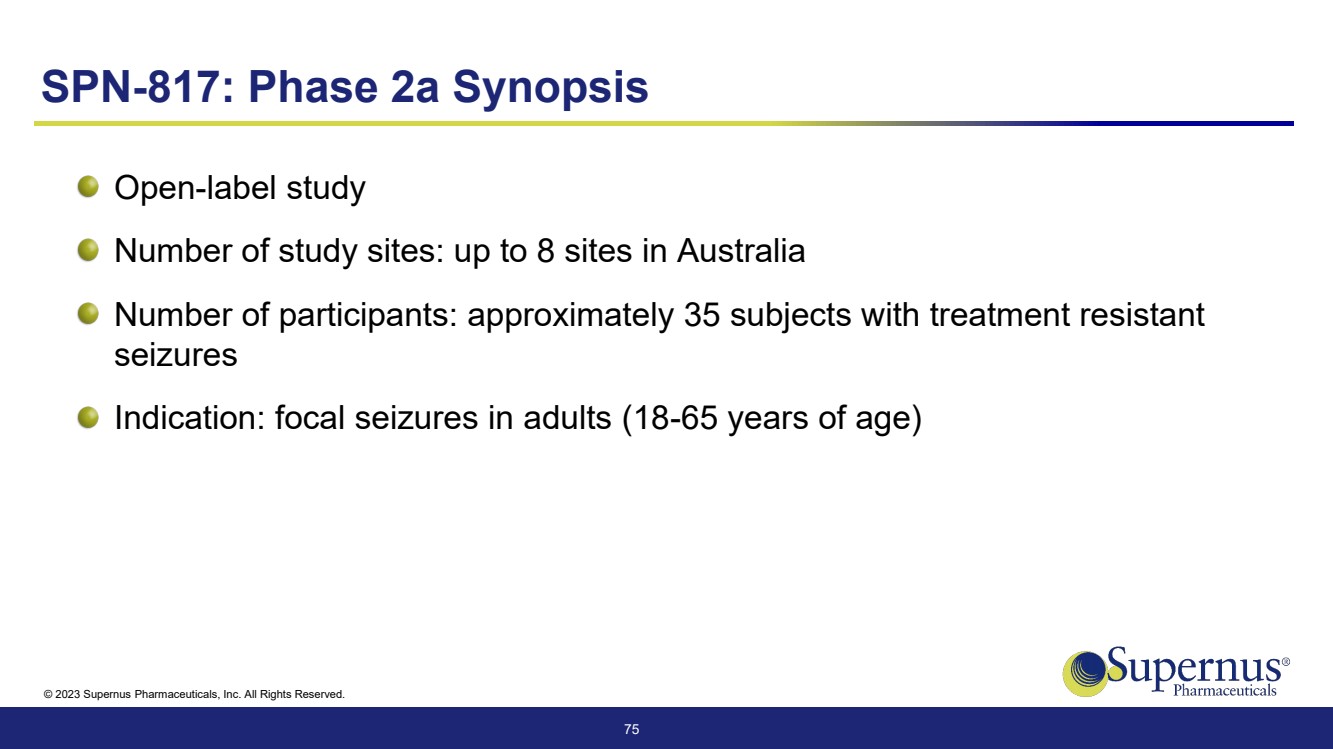 SPN-817: Phase 2a Synopsis

Open-label study

Number of study sites: up to 8 sites in Australia

Number of participants: approximately 35 subjects with treatment resistant seizures

Indication: focal seizures in adults (18-65 years of age)

© 2023 Supernus Pharmaceuticals, Inc. All Rights Reserved.

Supernus®
Pharmaceuticals

75